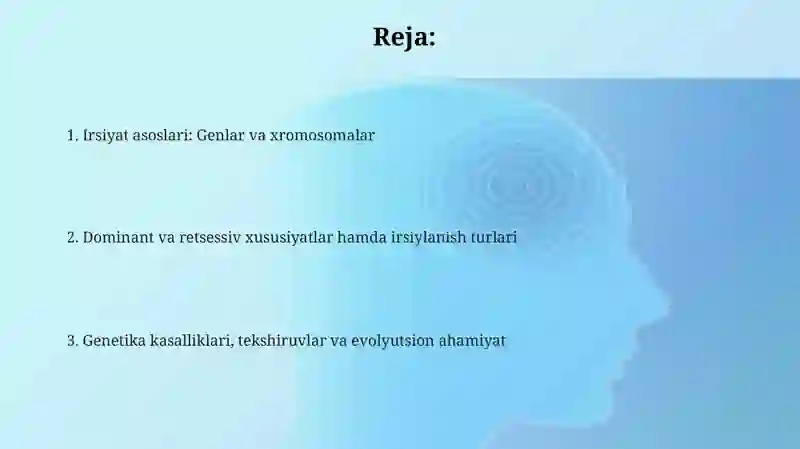 Reja:

1. Irsiyat asoslari: Genlar va xromosomalar

2. Dominant va retsessiv xususiyatlar hamda irsiylanish turlari

3. Genetika kasalliklari, tekshiruvlar va evolyutsion ahamiyat